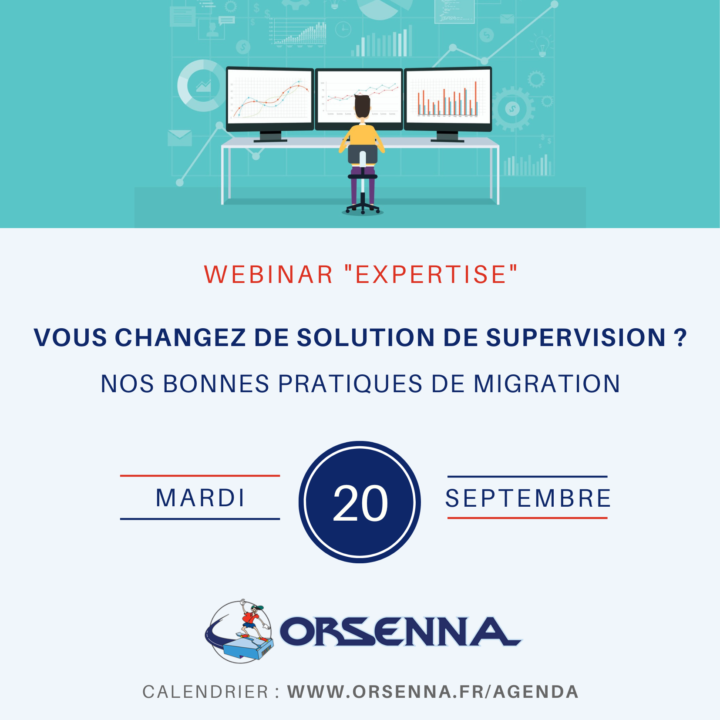 WEBINAR "EXPERTISE"

VOUS CHANGEZ DE SOLUTION DE SUPERVISION ?

NOS BONNES PRATIQUES DE MIGRATION

MARDI

20

SEPTEMBRE

ORSENNA

CALENDRIER : WWW.ORSENNA.FR/AGENDA